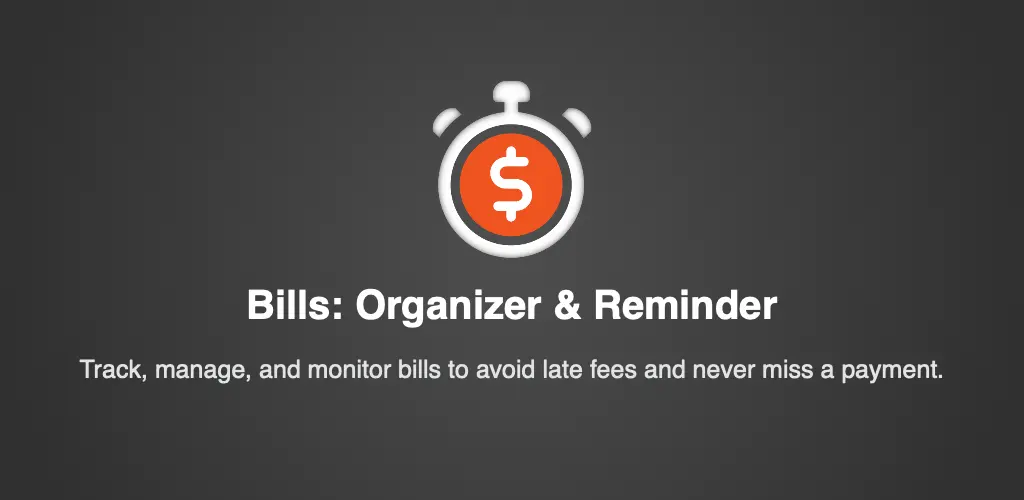 $

Bills: Organizer & Reminder

Track, manage, and monitor bills to avoid late fees and never miss a payment.